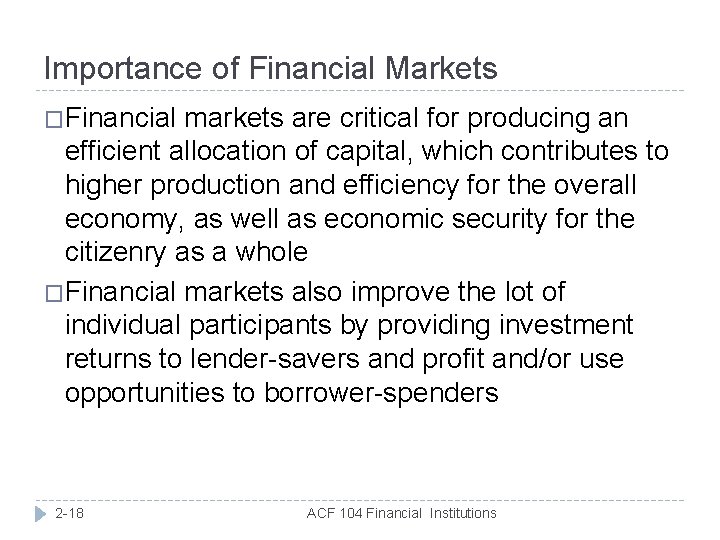 Importance of Financial Markets

□Financial markets are critical for producing an efficient allocation of capital, which contributes to higher production and efficiency for the overall economy, as well as economic security for the citizenry as a whole

□Financial markets also improve the lot of individual participants by providing investment returns to lender-savers and profit and/or use opportunities to borrower-spenders

2-18

ACF 104 Financial Institutions